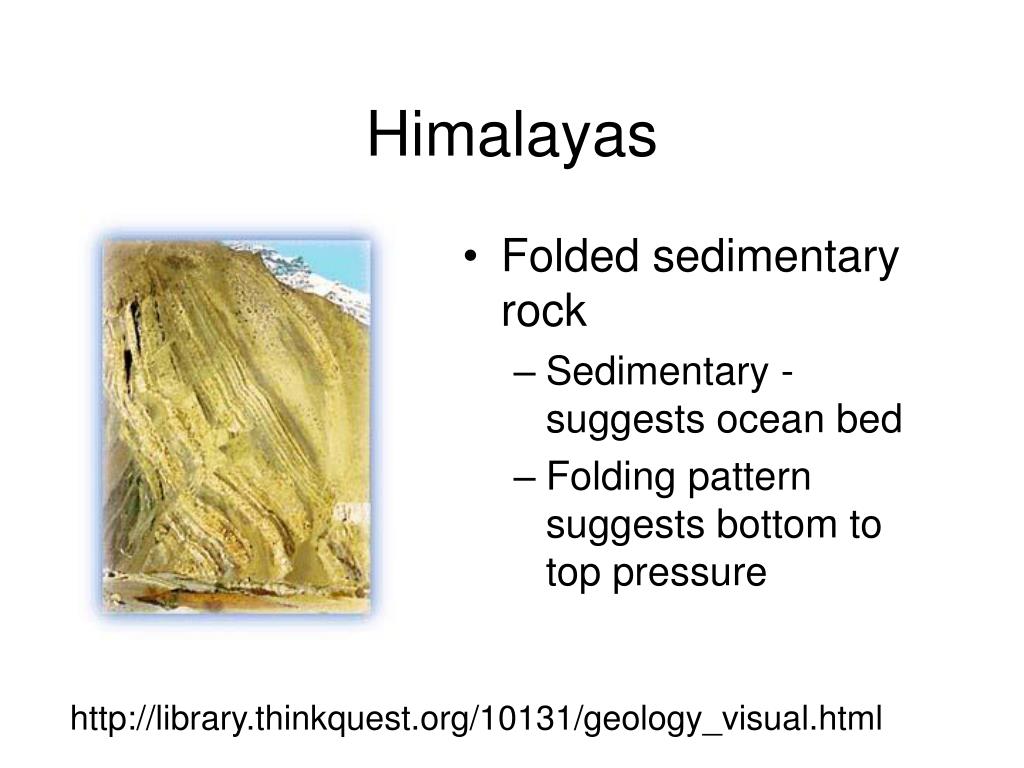 Himalayas

• Folded sedimentary rock
– Sedimentary - suggests ocean bed
– Folding pattern suggests bottom to top pressure

http://library.thinkquest.org/10131/geology_visual.html